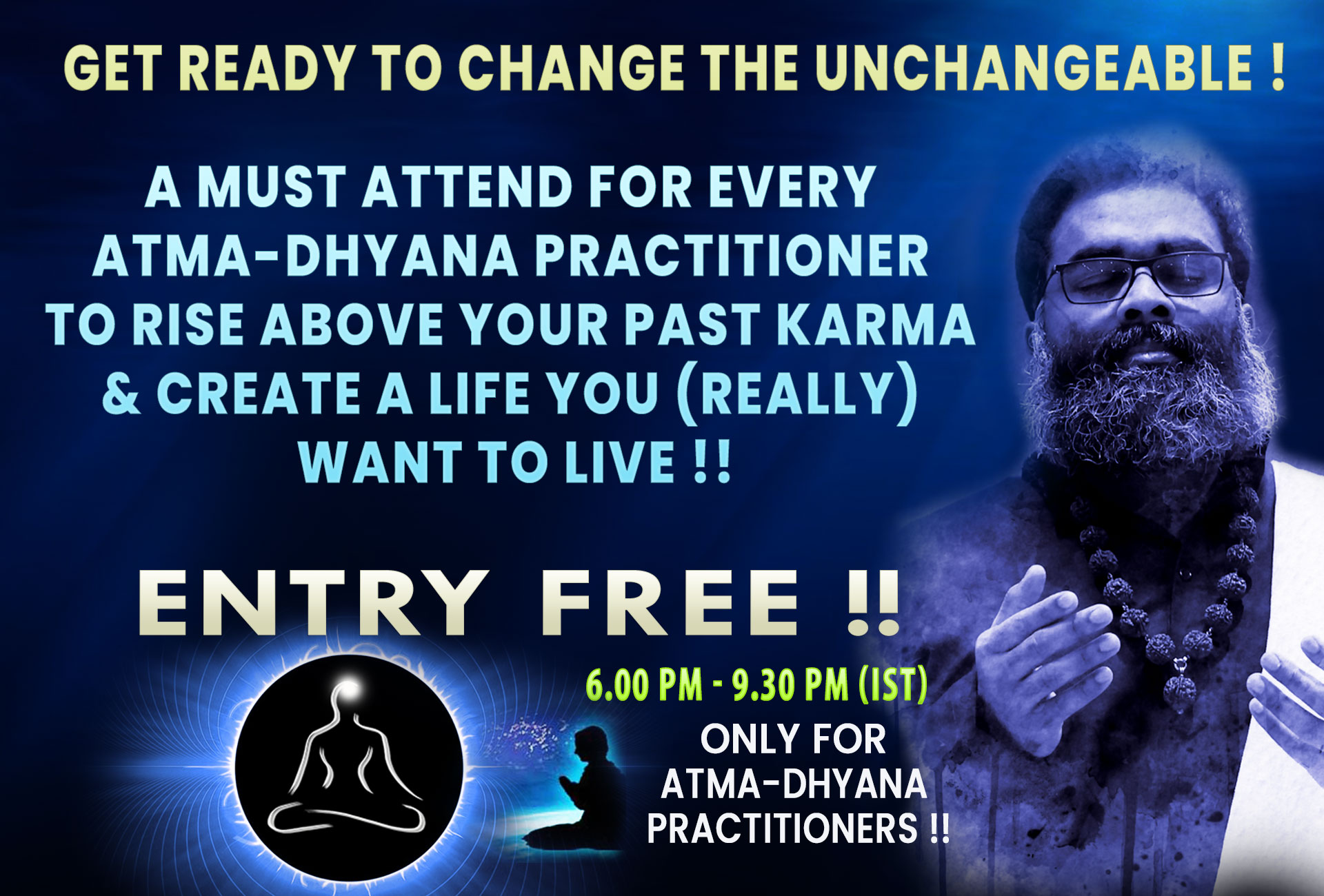 GET READY TO CHANGE THE UNCHANGEABLE !

A MUST ATTEND FOR EVERY ATMA-DHYANA PRACTITIONER TO RISE ABOVE YOUR PAST KARMA & CREATE A LIFE YOU (REALLY) WANT TO LIVE !!

ENTRY FREE !!

6.00 PM - 9.30 PM (IST)

ONLY FOR ATMA-DHYANA PRACTITIONERS !!